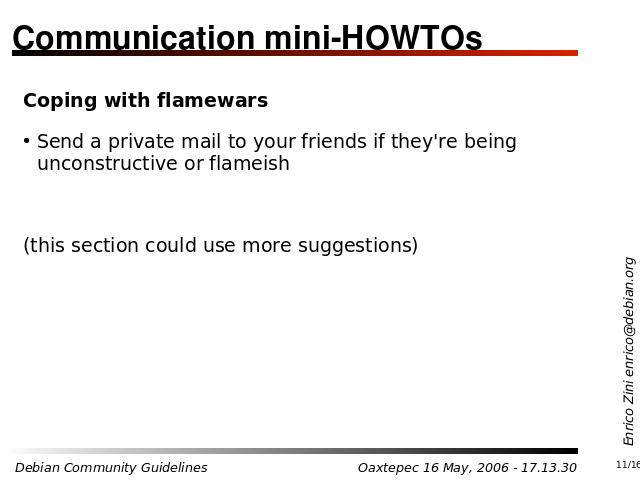 Communication mini-HOWTOs

Coping with flamewars

• Send a private mail to your friends if they're being unconstructive or flameish

(this section could use more suggestions)

Enrico Zini enrico@debian.org

Debian Community Guidelines

Oaxtepec 16 May, 2006 - 17.13.30

11/16